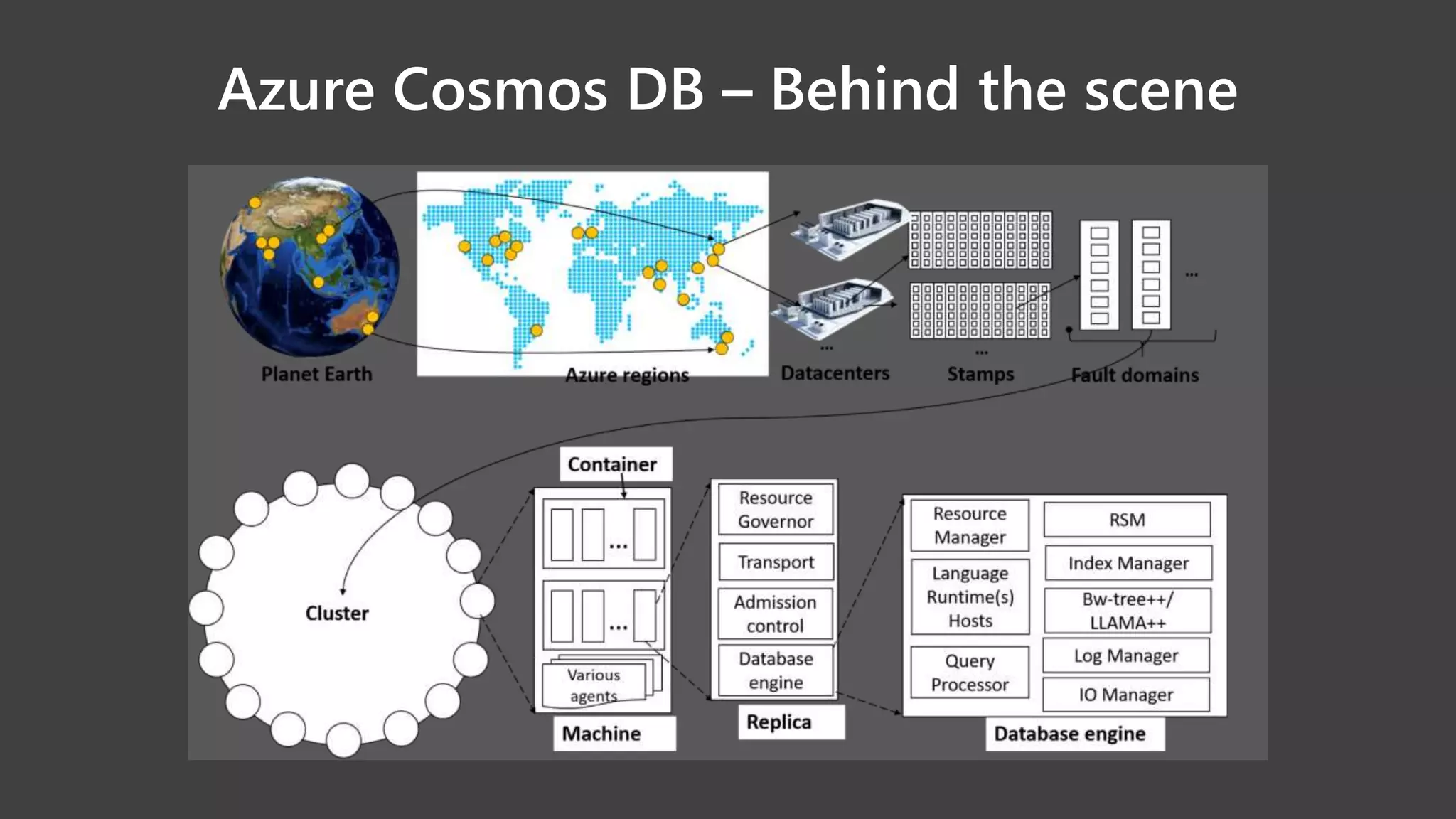 Azure Cosmos DB – Behind the scene

Planet Earth

Azure regions

...

Datacenters

...

Stamps

...

Fault domains

Cluster

Container

...

...

Various agents

Machine

Resource Governor

Transport

Admission control

Database engine

Replica

Resource Manager

Language Runtime(s) Hosts

Query Processor

RSM

Index Manager

Bw-tree++/ LLAMA++

Log Manager

IO Manager

Database engine